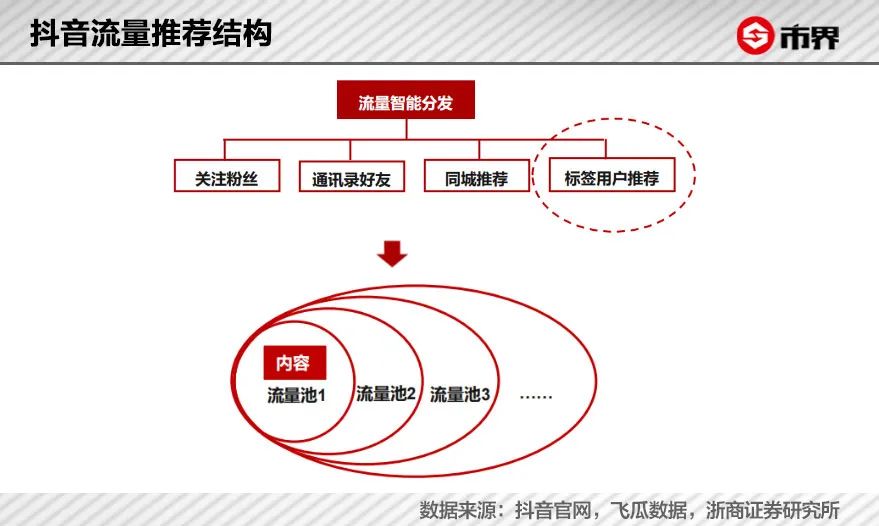 抖音流量推荐结构

市界

流量智能分发

关注粉丝

通讯录好友

同城推荐

标签用户推荐

内容

流量池1

流量池2

流量池3

……

数据来源：抖音官网，飞瓜数据，浙商证券研究所